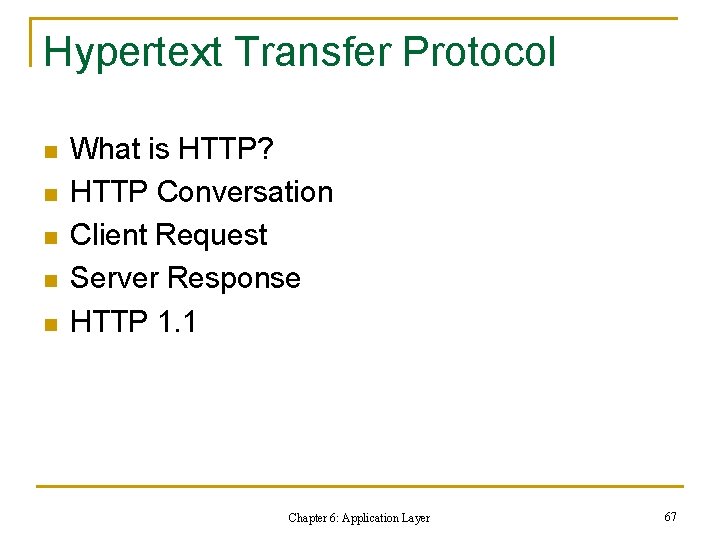 Hypertext Transfer Protocol

- What is HTTP?
- HTTP Conversation
- Client Request
- Server Response
- HTTP 1.1

Chapter 6: Application Layer

67